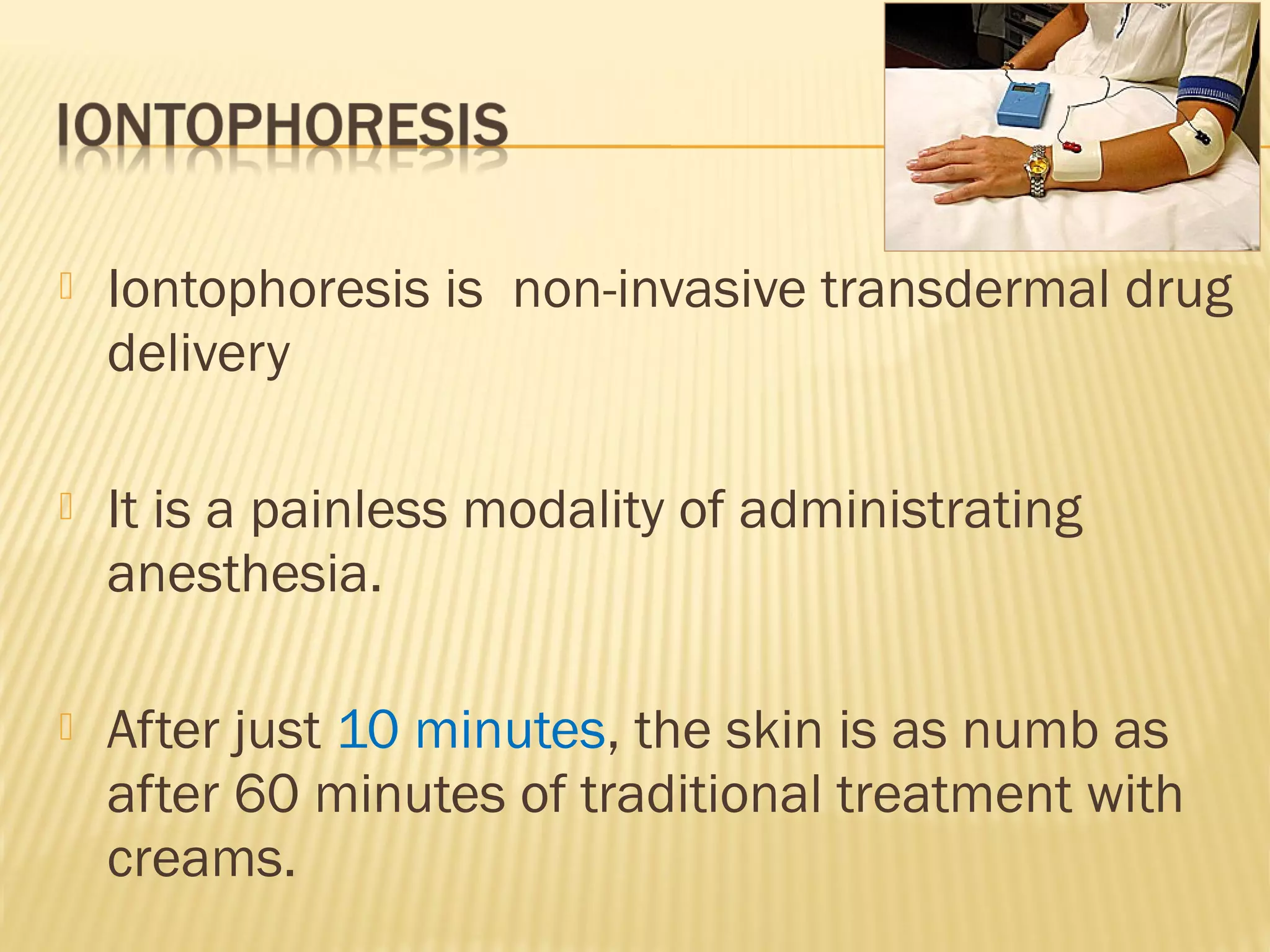 IONTOPHORESIS

Iontophoresis is non-invasive transdermal drug delivery

It is a painless modality of administrating anesthesia.

After just 10 minutes, the skin is as numb as after 60 minutes of traditional treatment with creams.